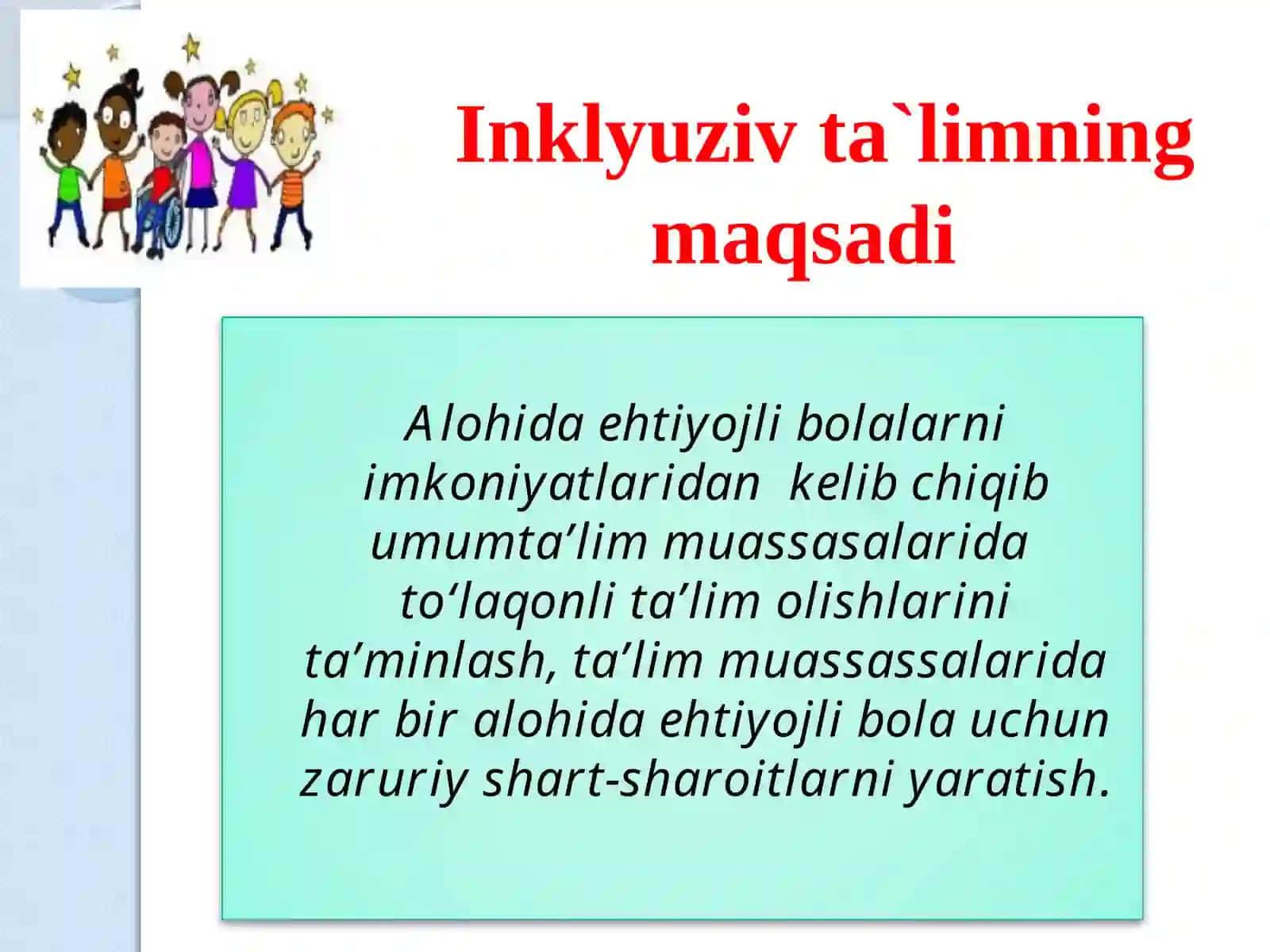 Inklyuziv ta`limning maqsadi

Alohida ehtiyojli bolalarni imkoniyatlaridan kelib chiqib umumta’lim muassasalarida to‘laqonli ta’lim olishlarini ta’minlash, ta’lim muassassalarida har bir alohida ehtiyojli bola uchun zaruriy shart-sharoitlarni yaratish.